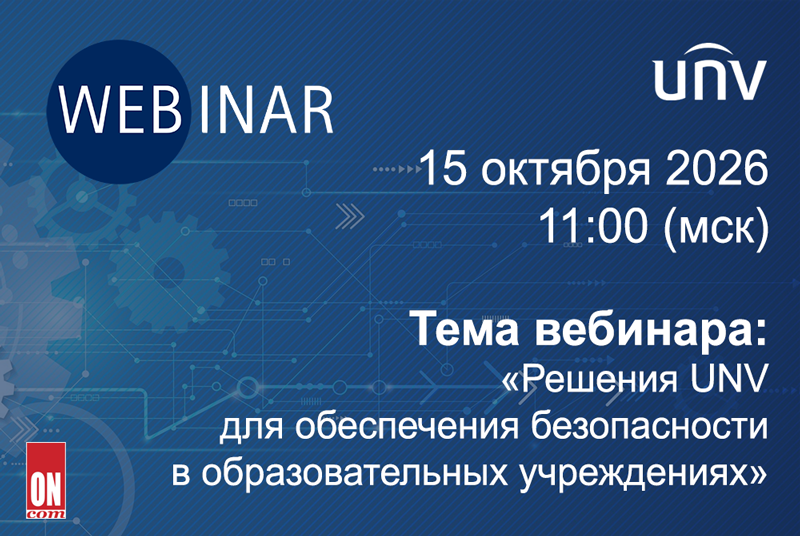 WEBINAR

UNV

15 октября 2026
11:00 (мск)

Тема вебинара:
«Решения UNV
для обеспечения безопасности
в образовательных учреждениях»

ON
com